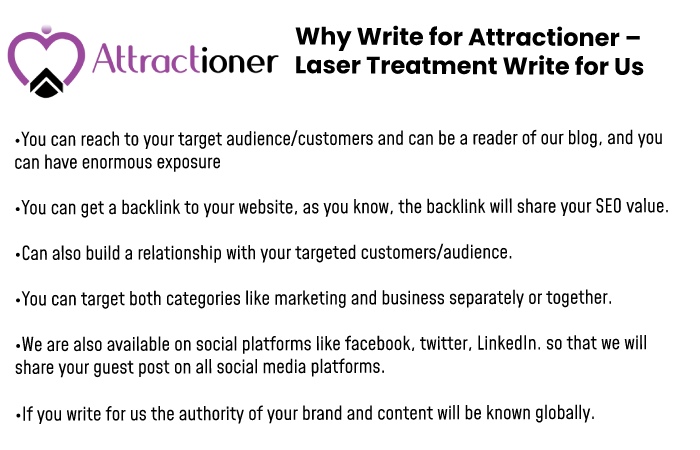 Attractioner

Why Write for Attractioner – Laser Treatment Write for Us

•You can reach to your target audience/customers and can be a reader of our blog, and you can have enormous exposure

•You can get a backlink to your website, as you know, the backlink will share your SEO value.

•Can also build a relationship with your targeted customers/audience.

•You can target both categories like marketing and business separately or together.

•We are also available on social platforms like facebook, twitter, LinkedIn. so that we will share your guest post on all social media platforms.

•If you write for us the authority of your brand and content will be known globally.